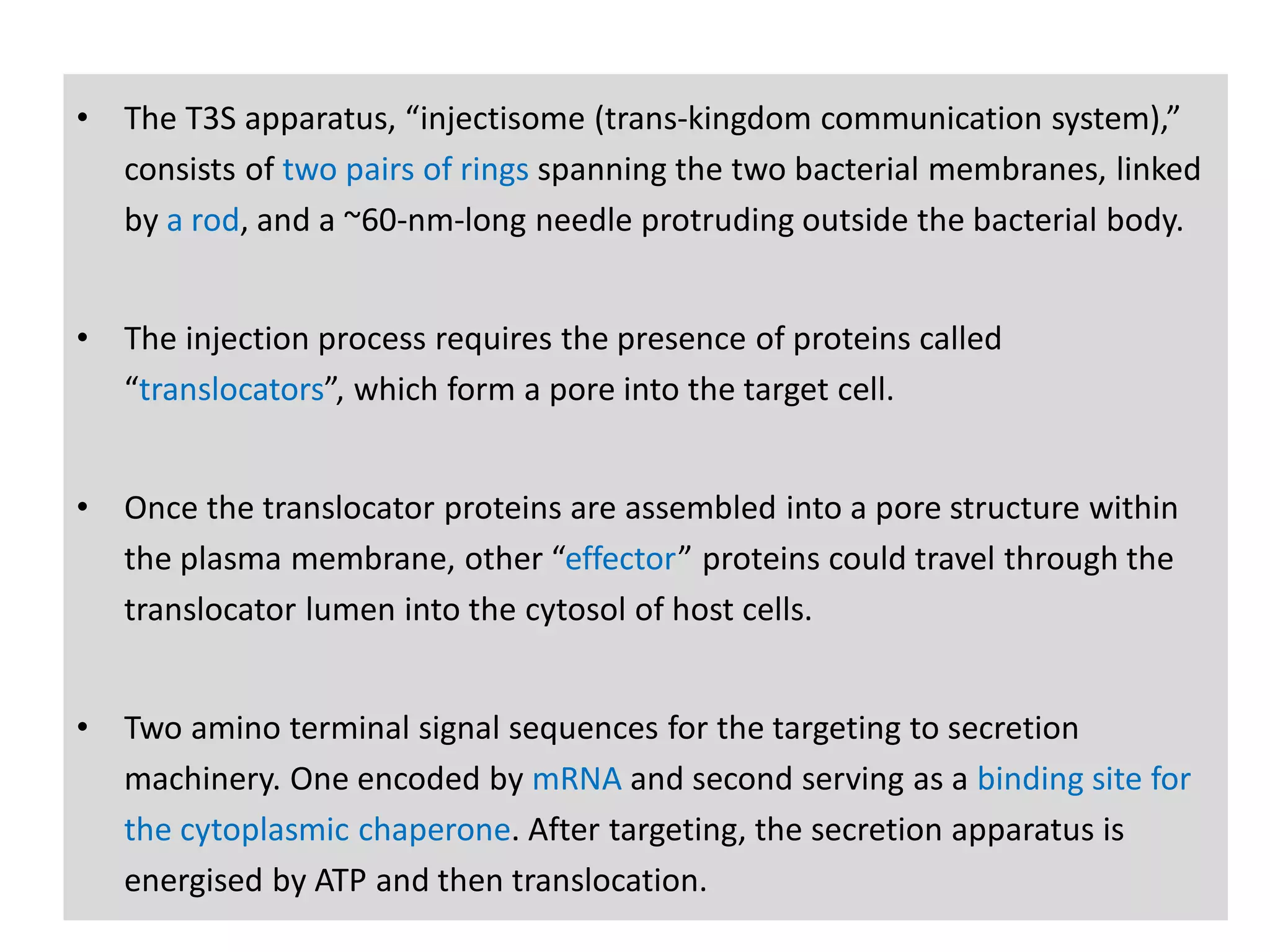 • The T3S apparatus, “injectisome (trans-kingdom communication system),” consists of two pairs of rings spanning the two bacterial membranes, linked by a rod, and a ~60-nm-long needle protruding outside the bacterial body.

• The injection process requires the presence of proteins called “translocators”, which form a pore into the target cell.

• Once the translocator proteins are assembled into a pore structure within the plasma membrane, other “effector” proteins could travel through the translocator lumen into the cytosol of host cells.

• Two amino terminal signal sequences for the targeting to secretion machinery. One encoded by mRNA and second serving as a binding site for the cytoplasmic chaperone. After targeting, the secretion apparatus is energised by ATP and then translocation.